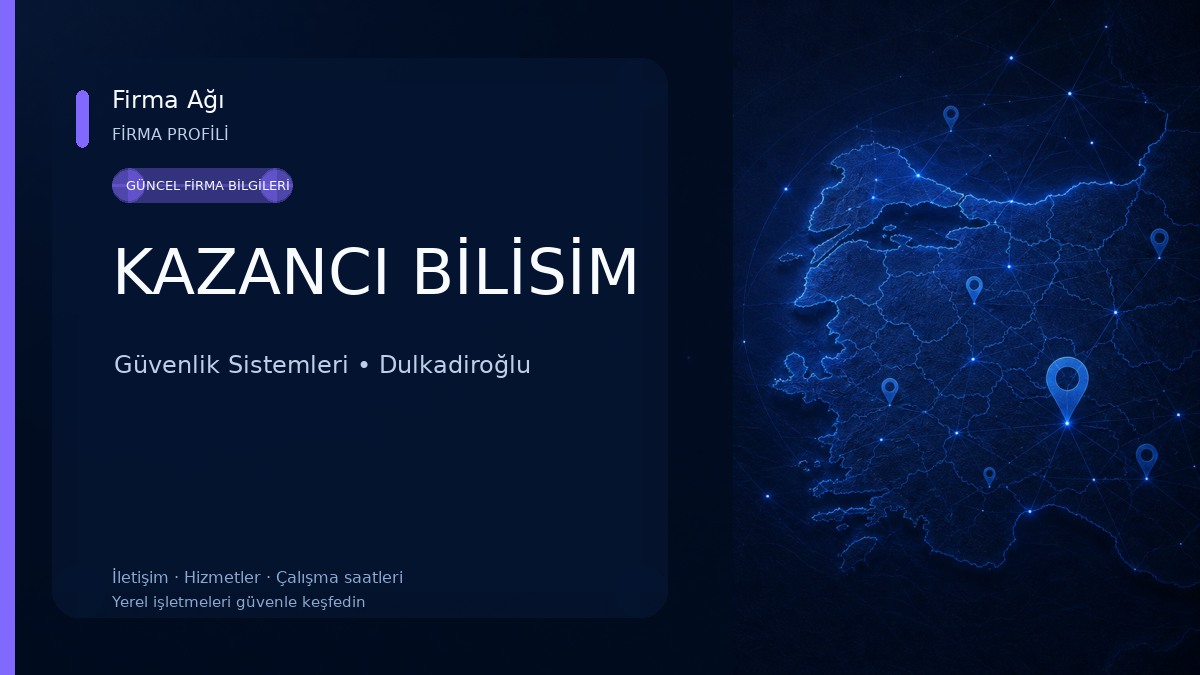 Firma Ağı
FİRMA PROFİLİ

GÜNCEL FİRMA BİLGİLERİ

KAZANCI BİLİSİM

Güvenlik Sistemleri • Dulkadiroğlu

İletişim · Hizmetler · Çalışma saatleri
Yerel işletmeleri güvenle keşfedin